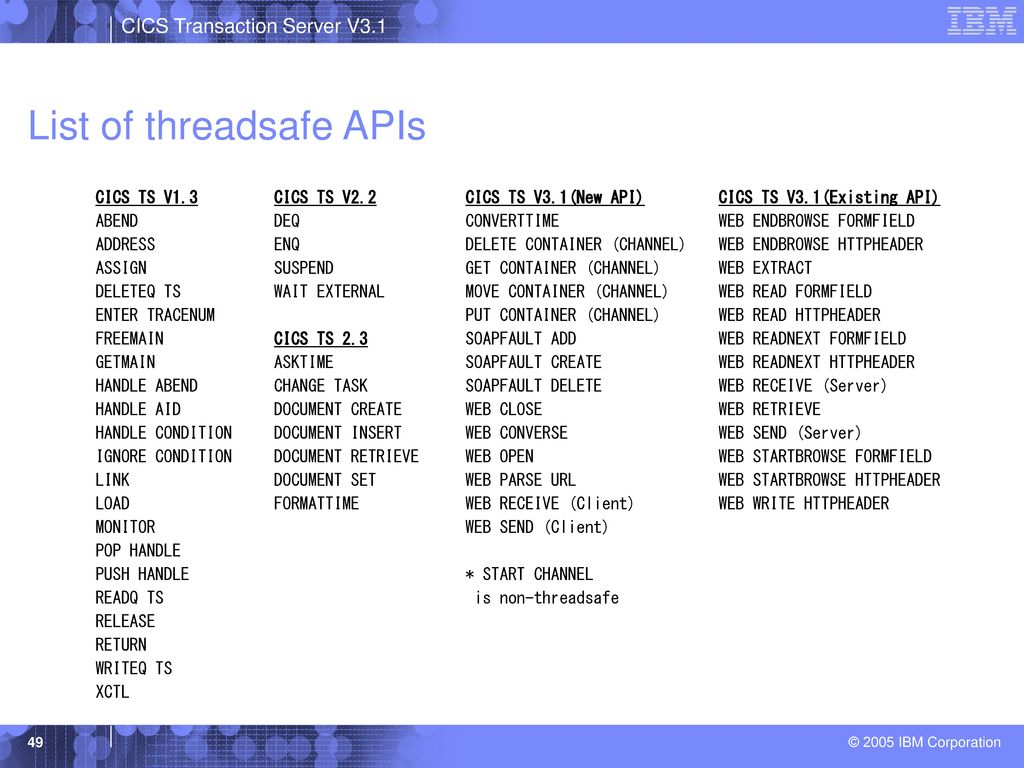 CICS Transaction Server V3.1

IBM

List of threadsafe APIs

CICS TS V1.3
ABEND
ADDRESS
ASSIGN
DELETEQ TS
ENTER TRACENUM
FREEMAIN
GETMAIN
HANDLE ABEND
HANDLE AID
HANDLE CONDITION
IGNORE CONDITION
LINK
LOAD
MONITOR
POP HANDLE
PUSH HANDLE
READQ TS
RELEASE
RETURN
WRITEQ TS
XCTL

CICS TS V2.2
DEQ
ENQ
SUSPEND
WAIT EXTERNAL

CICS TS 2.3
ASKTIME
CHANGE TASK
DOCUMENT CREATE
DOCUMENT INSERT
DOCUMENT RETRIEVE
DOCUMENT SET
FORMATTIME

CICS TS V3.1(New API)
CONVERTTIME
DELETE CONTAINER (CHANNEL)
GET CONTAINER (CHANNEL)
MOVE CONTAINER (CHANNEL)
PUT CONTAINER (CHANNEL)
SOAPFAULT ADD
SOAPFAULT CREATE
SOAPFAULT DELETE
WEB CLOSE
WEB CONVERSE
WEB OPEN
WEB PARSE URL
WEB RECEIVE (Client)
WEB SEND (Client)

* START CHANNEL
is non-threadsafe

CICS TS V3.1(Existing API)
WEB ENDBROWSE FORMFIELD
WEB ENDBROWSE HTTPHEADER
WEB EXTRACT
WEB READ FORMFIELD
WEB READ HTTPHEADER
WEB READNEXT FORMFIELD
WEB READNEXT HTTPHEADER
WEB RECEIVE (Server)
WEB RETRIEVE
WEB SEND (Server)
WEB STARTBROWSE FORMFIELD
WEB STARTBROWSE HTTPHEADER
WEB WRITE HTTPHEADER

49

© 2005 IBM Corporation